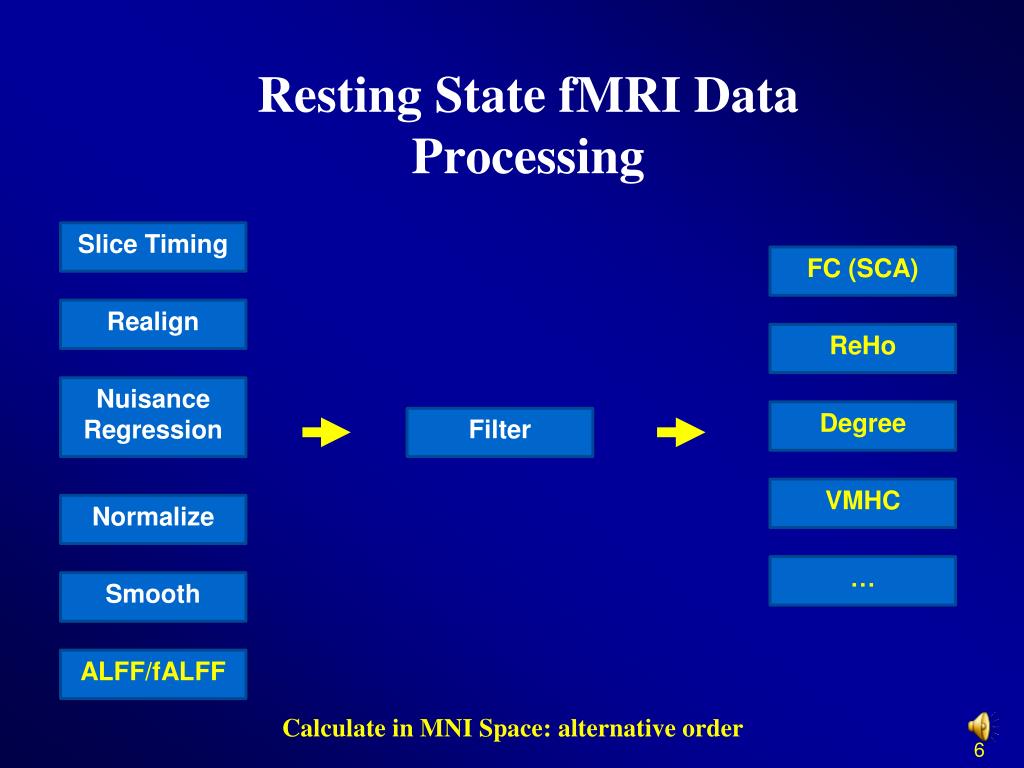 Resting State fMRI Data Processing

Slice Timing

Realign

Nuisance Regression

Normalize

Smooth

ALFF/fALFF

Filter

FC (SCA)

ReHo

Degree

VMHC

…

Calculate in MNI Space: alternative order

6